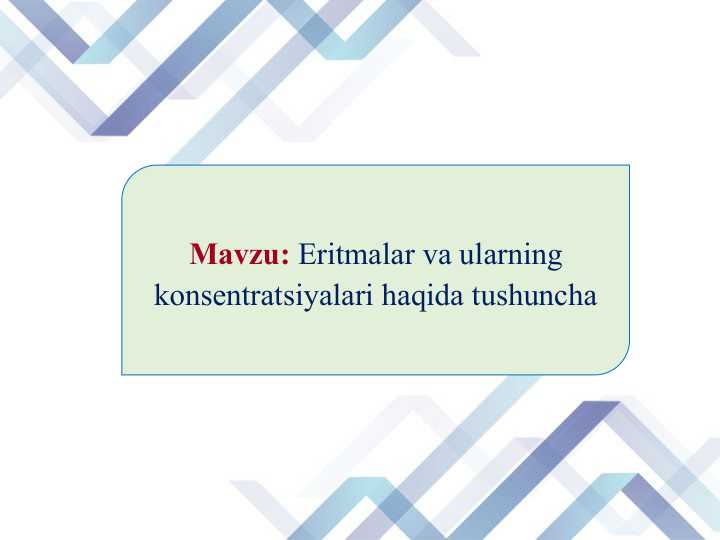 Mavzu: Eritmalar va ularning konsentratsiyalari haqida tushuncha